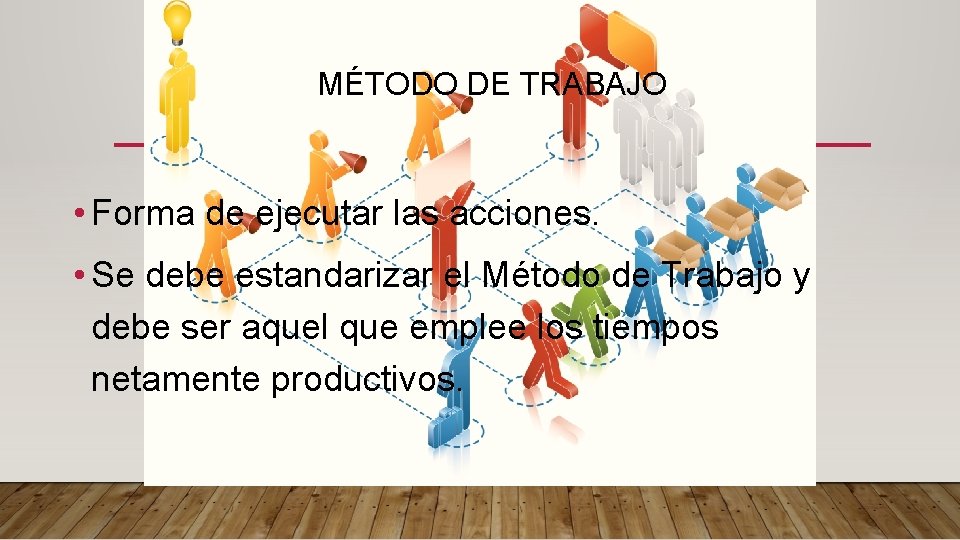 MÉTODO DE TRABAJO

• Forma de ejecutar las acciones.

• Se debe estandarizar el Método de Trabajo y debe ser aquel que emplee los tiempos netamente productivos.